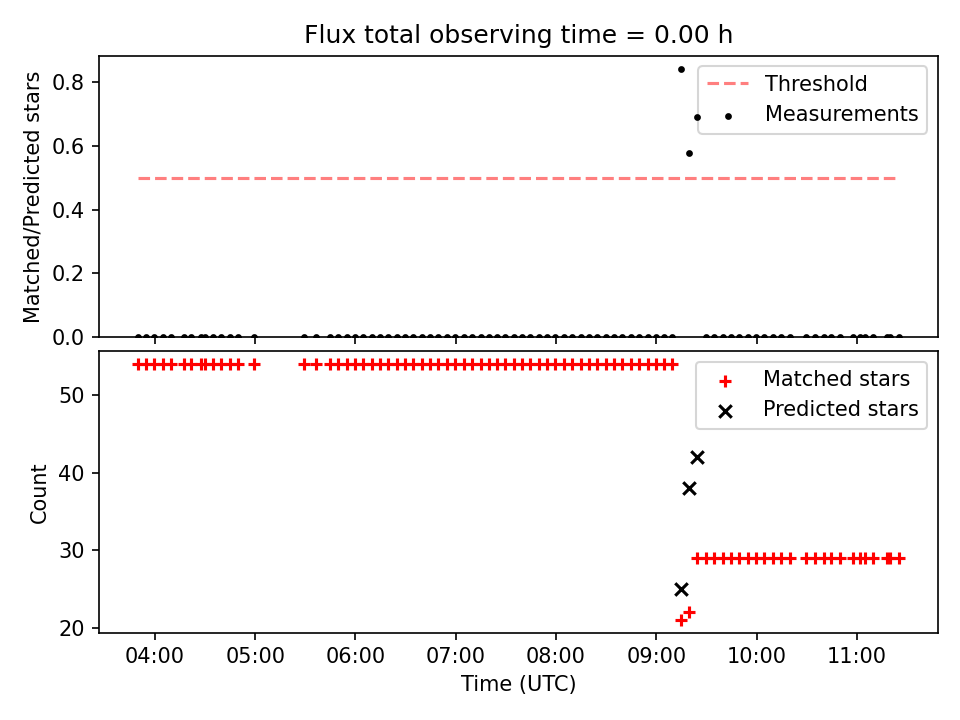 Flux total observing time = 0.00 h

Matched/Predicted stars

0.8
0.6
0.4
0.2
0.0

Threshold
Measurements

Count

50
40
30
20

Matched stars
Predicted stars

04:00 05:00 06:00 07:00 08:00 09:00 10:00 11:00

Time (UTC)